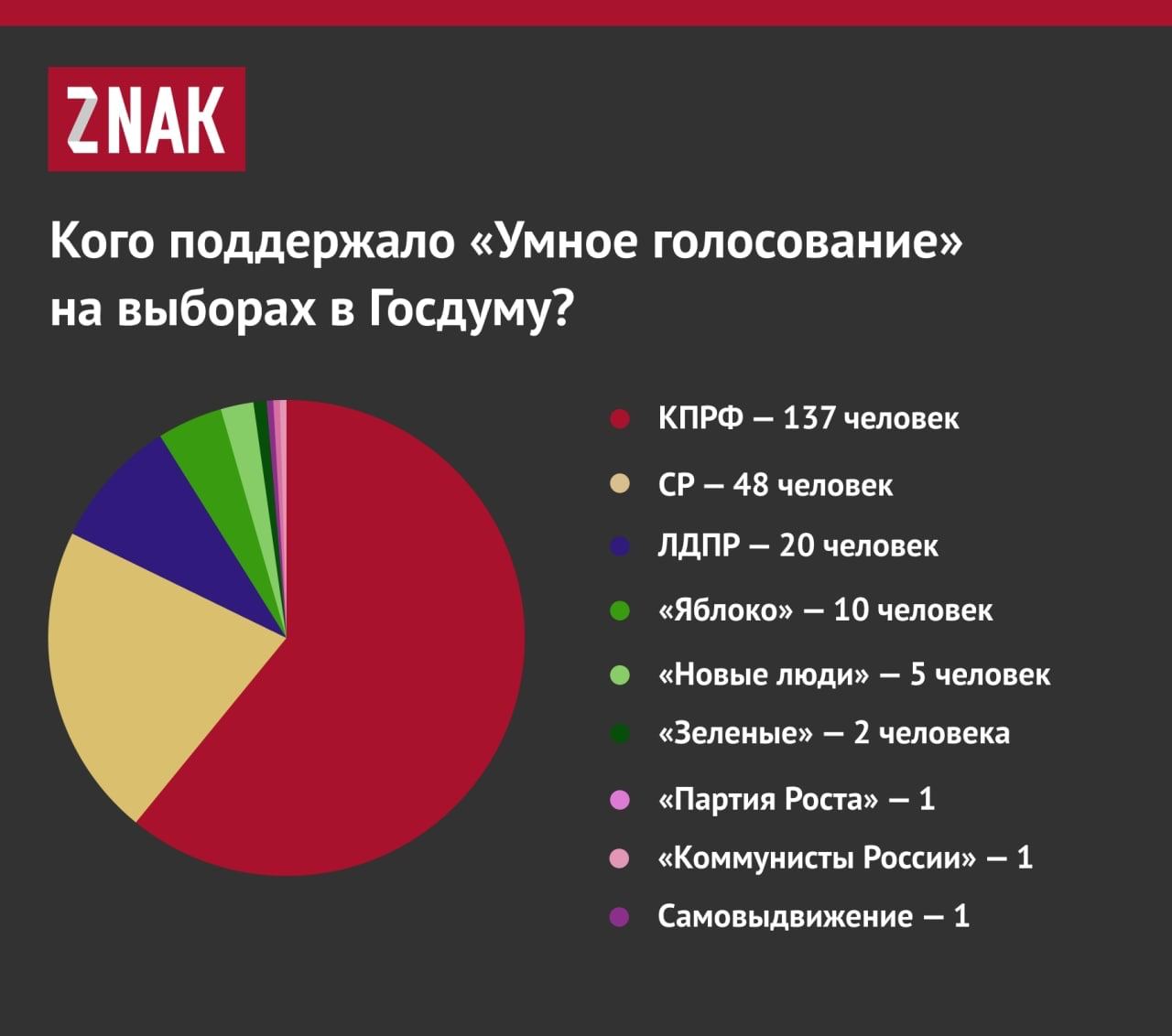 ZNAK

Кого поддержало «Умное голосование» на выборах в Госдуму?

КПРФ — 137 человек

СР — 48 человек

ЛДПР — 20 человек

«Яблоко» — 10 человек

«Новые люди» — 5 человек

«Зеленые» — 2 человека

«Партия Роста» — 1

«Коммунисты России» — 1

Самовыдвижение — 1